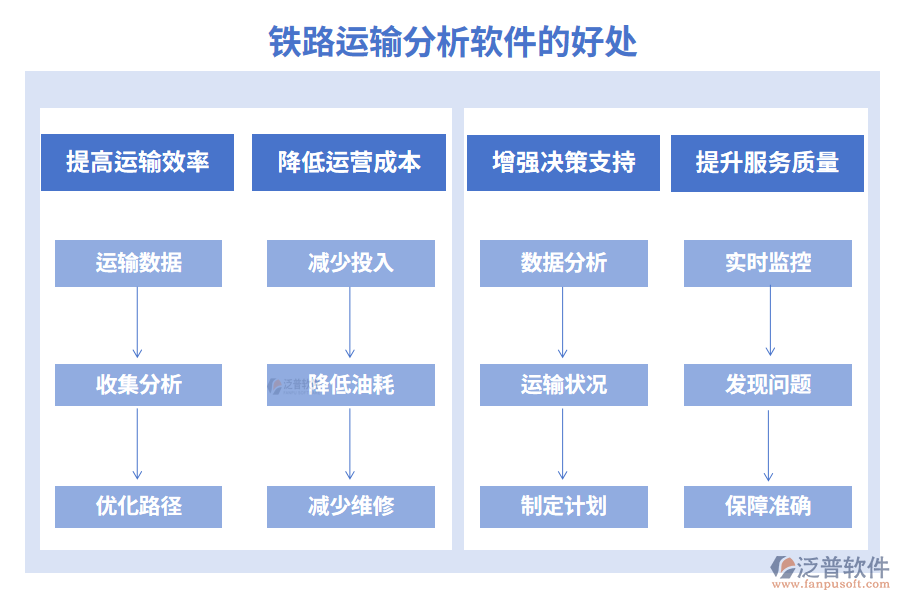 铁路运输分析软件的好处

提高运输效率

运输数据

收集分析

优化路径

降低运营成本

减少投入

降低油耗

减少维修

增强决策支持

数据分析

运输状况

制定计划

提升服务质量

实时监控

发现问题

保障准确

泛普软件
www.fanpusoft.com